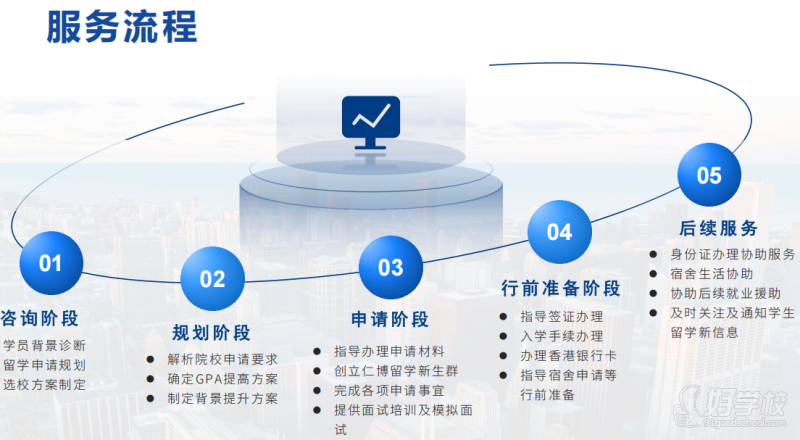 服务流程

01
咨询阶段
学员背景诊断
留学申请规划
选校方案制定

02
规划阶段
● 解析院校申请要求
● 确定GPA提高方案
● 制定背景提升方案

03
申请阶段
● 指导办理申请材料
● 创立仁博留学新生群
● 完成各项申请事宜
● 提供面试培训及模拟面试

04
行前准备阶段
● 指导签证办理
● 入学手续办理
● 办理香港银行卡
● 指导宿舍申请等行前准备

05
后续服务
● 身份证办理协助服务
● 宿舍生活协助
● 协助后续就业援助
● 及时关注及通知学生留学新信息

好学校
91goodschool.com